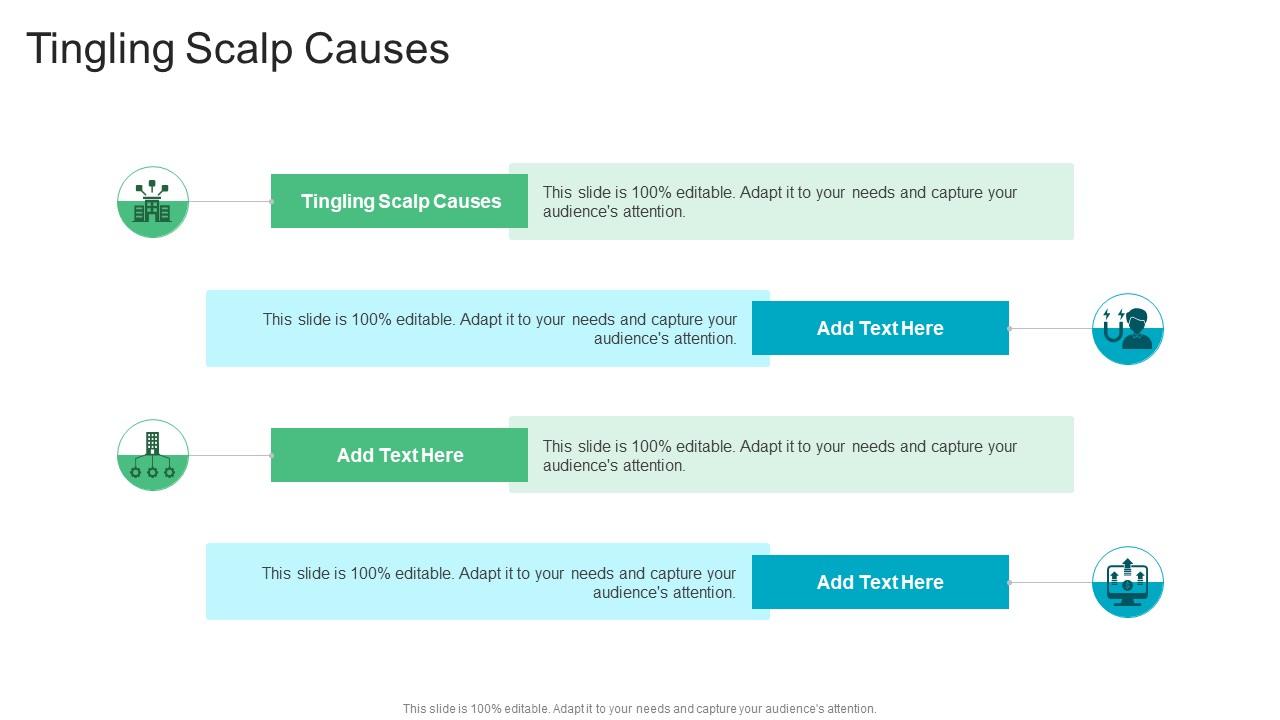 Tingling Scalp Causes

Tingling Scalp Causes

This slide is 100% editable. Adapt it to your needs and capture your audience's attention.

This slide is 100% editable. Adapt it to your needs and capture your audience's attention.

Add Text Here

Add Text Here

This slide is 100% editable. Adapt it to your needs and capture your audience's attention.

This slide is 100% editable. Adapt it to your needs and capture your audience's attention.

Add Text Here

This slide is 100% editable. Adapt it to your needs and capture your audience's attention.